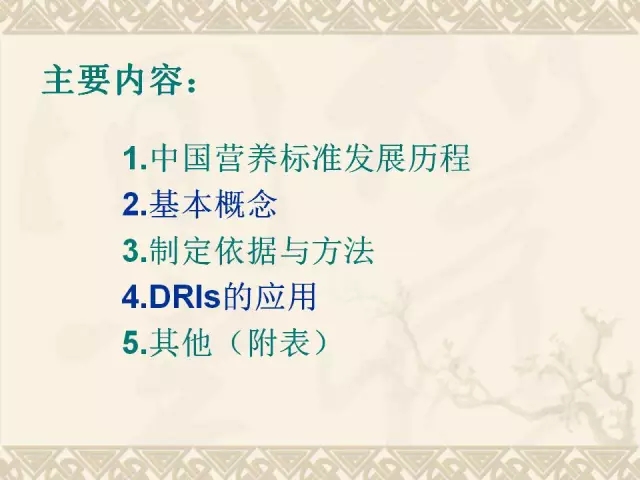 主要内容：

1.中国营养标准发展历程
2.基本概念
3.制定依据与方法
4.DRIs的应用
5.其他（附表）